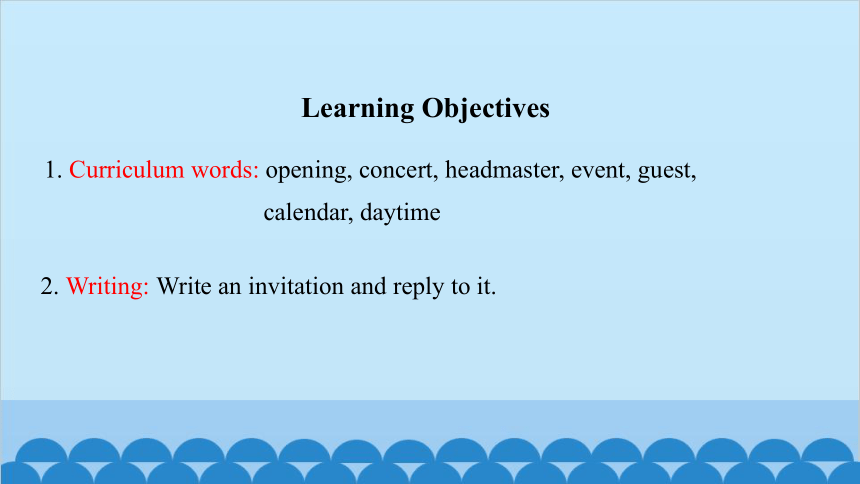 Learning Objectives

1. Curriculum words: opening, concert, headmaster, event, guest, calendar, daytime

2. Writing: Write an invitation and reply to it.